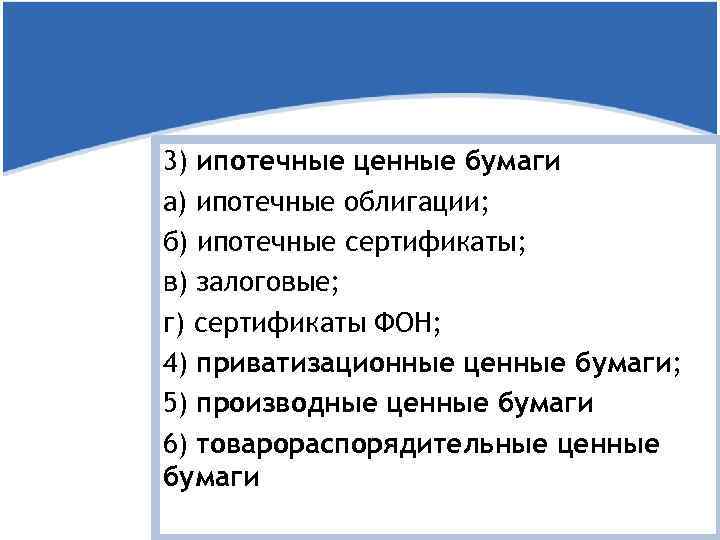 3) ипотечные ценные бумаги
а) ипотечные облигации;
б) ипотечные сертификаты;
в) залоговые;
г) сертификаты ФОН;
4) приватизационные ценные бумаги;
5) производные ценные бумаги
6) товарораспорядительные ценные бумаги